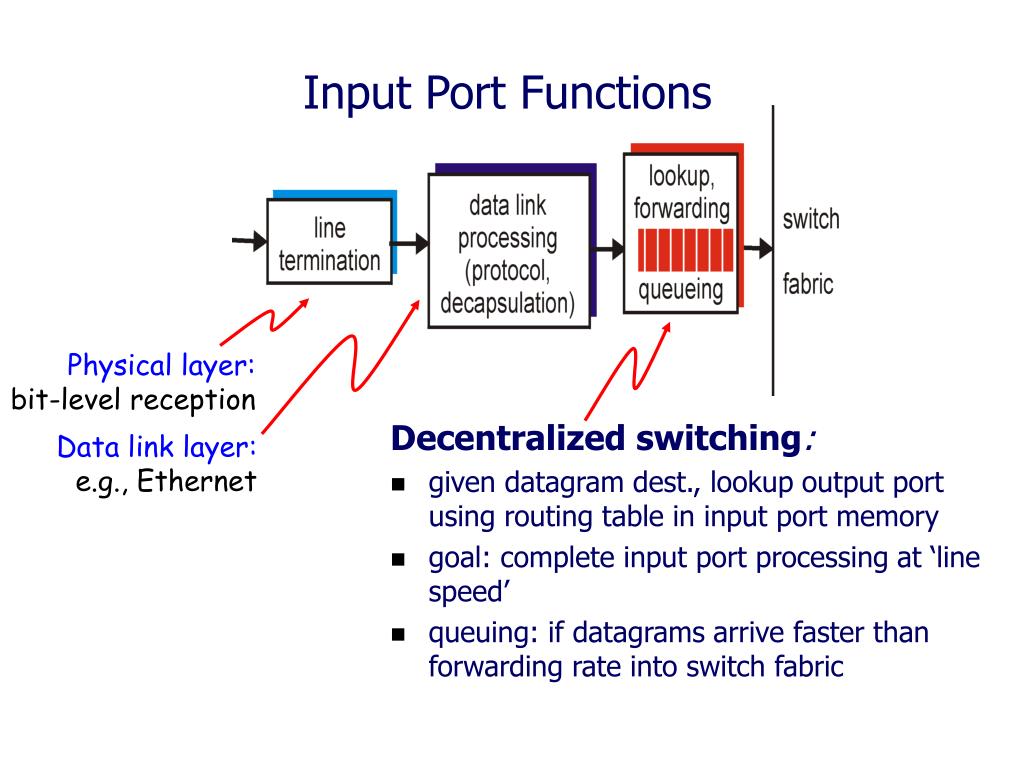 Input Port Functions

line termination

data link processing (protocol, decapsulation)

lookup, forwarding

queueing

switch

fabric

Physical layer:
bit-level reception

Data link layer:
e.g., Ethernet

Decentralized switching:

- given datagram dest., lookup output port using routing table in input port memory
- goal: complete input port processing at ‘line speed’
- queuing: if datagrams arrive faster than forwarding rate into switch fabric